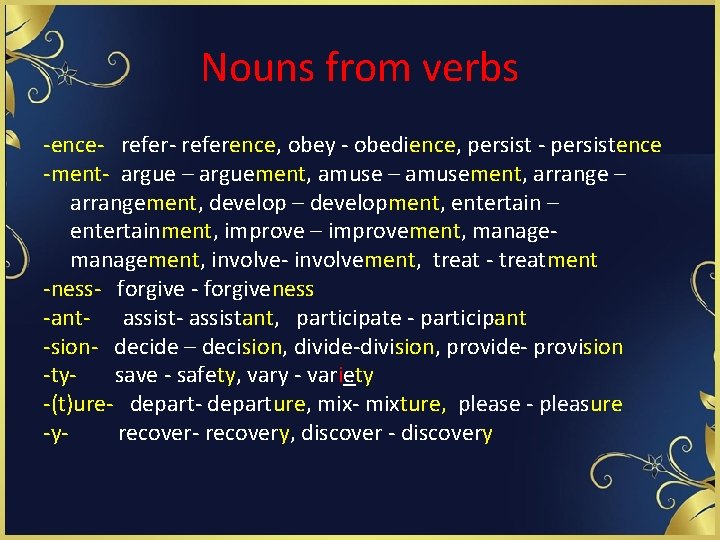 Nouns from verbs

-ence- refer- reference, obey - obedience, persist - persistence
-ment- argue – arguement, amuse – amusement, arrange – arrangement, develop – development, entertain – entertainment, improve – improvement, manage- management, involve- involvement, treat - treatment
-ness- forgive - forgiveness
-ant- assist- assistant, participate - participant
-sion- decide – decision, divide-division, provide- provision
-ty- save - safety, vary - variety
-(t)ure- depart- departure, mix- mixture, please - pleasure
-y- recover- recovery, discover - discovery